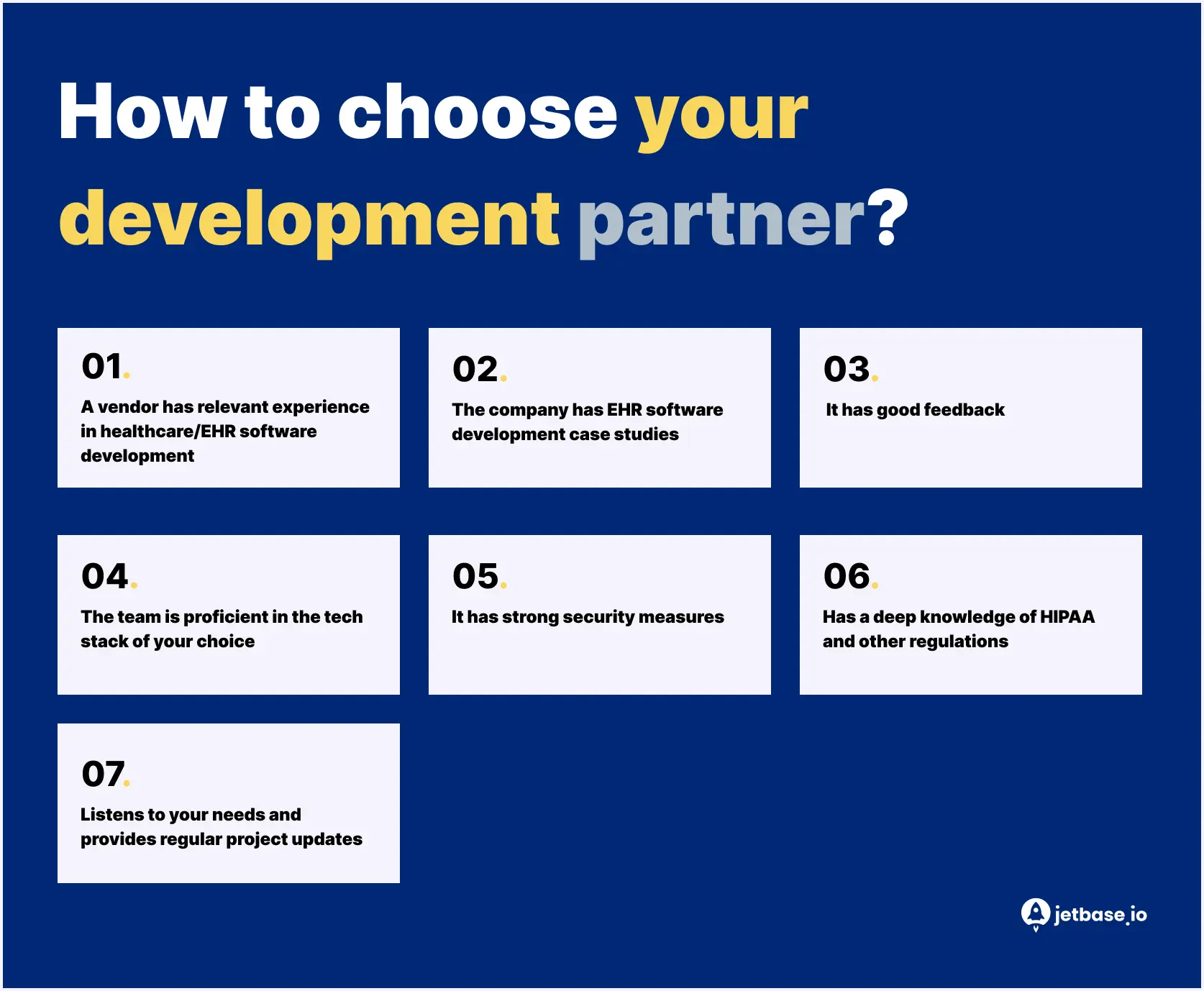 How to choose your development partner?

01.
A vendor has relevant experience in healthcare/EHR software development

02.
The company has EHR software development case studies

03.
It has good feedback

04.
The team is proficient in the tech stack of your choice

05.
It has strong security measures

06.
Has a deep knowledge of HIPAA and other regulations

07.
Listens to your needs and provides regular project updates

jetbase.io